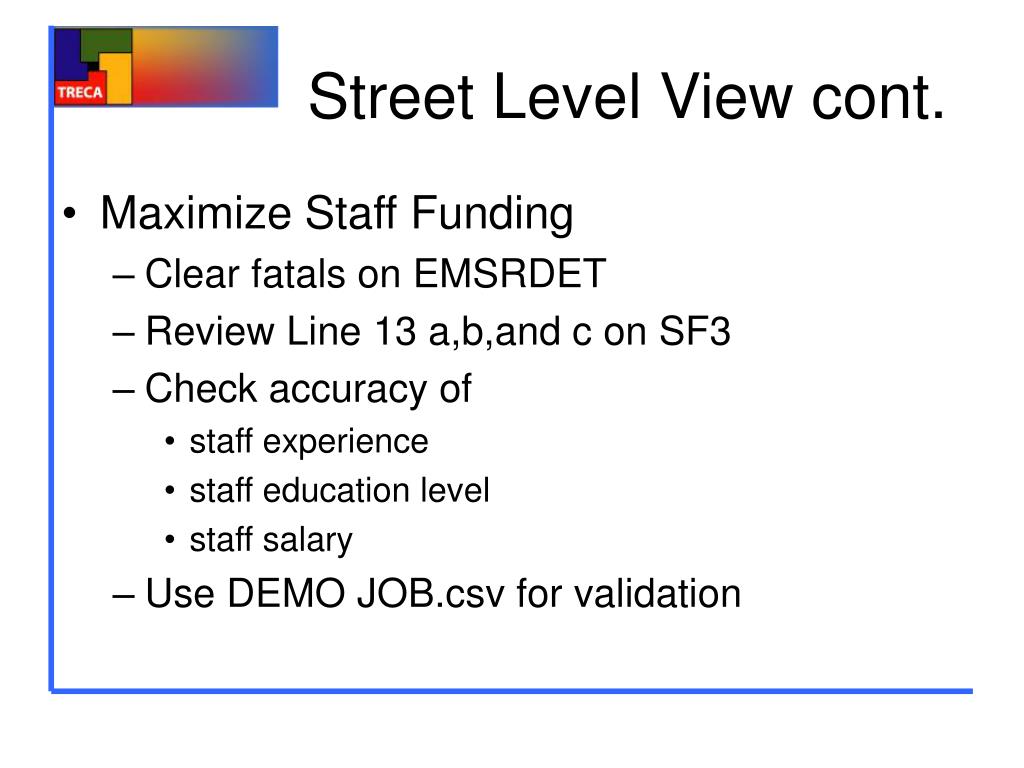 TRECA

Street Level View cont.

• Maximize Staff Funding
– Clear fatals on EMSRDET
– Review Line 13 a,b,and c on SF3
– Check accuracy of
• staff experience
• staff education level
• staff salary
– Use DEMO JOB.csv for validation